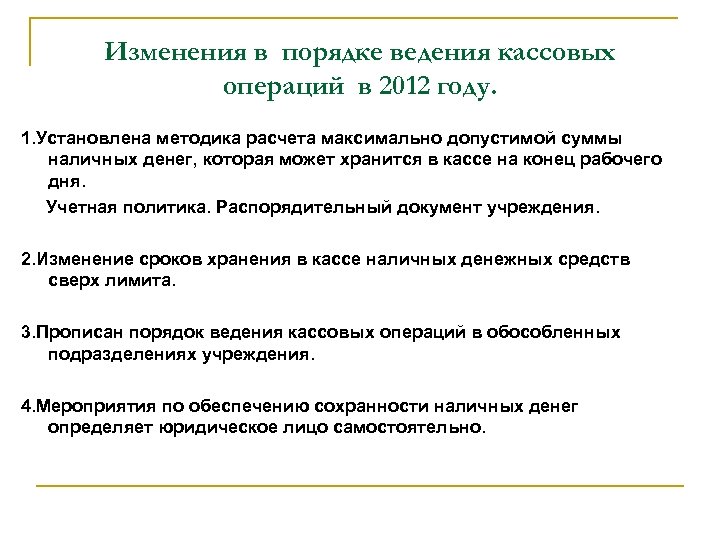 Изменения в порядке ведения кассовых операций в 2012 году.

1.Установлена методика расчета максимально допустимой суммы наличных денег, которая может хранится в кассе на конец рабочего дня.

Учетная политика. Распорядительный документ учреждения.

2.Изменение сроков хранения в кассе наличных денежных средств сверх лимита.

3.Прописан порядок ведения кассовых операций в обособленных подразделениях учреждения.

4.Мероприятия по обеспечению сохранности наличных денег определяет юридическое лицо самостоятельно.